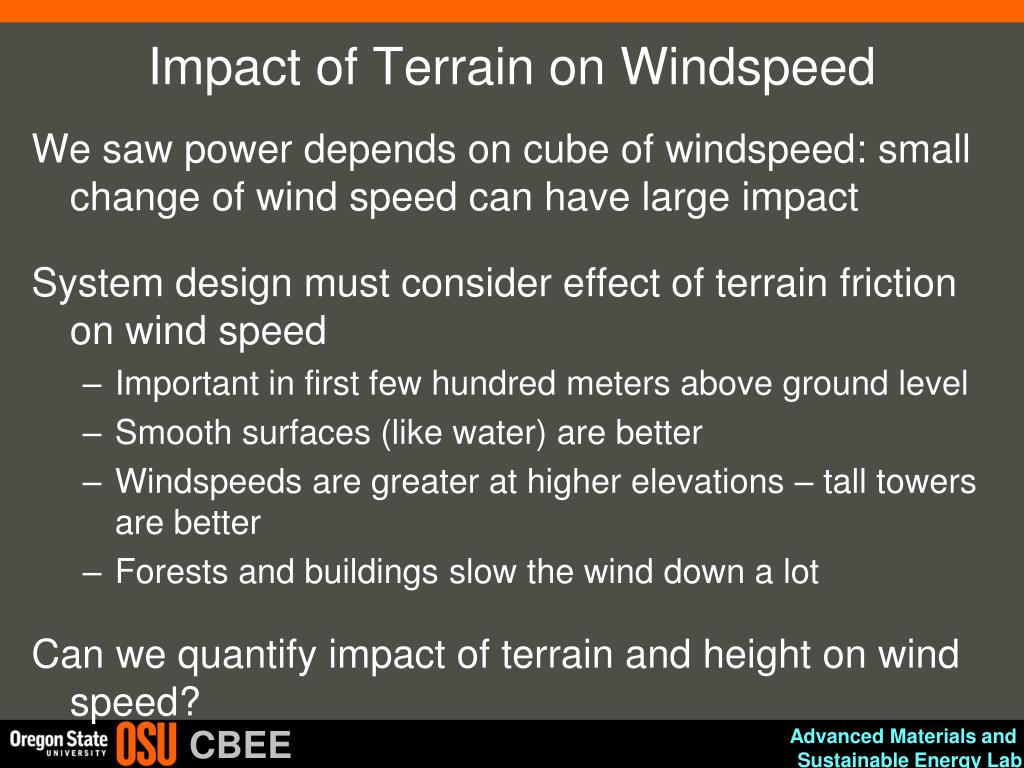 Impact of Terrain on Windspeed

We saw power depends on cube of windspeed: small change of wind speed can have large impact

System design must consider effect of terrain friction on wind speed

– Important in first few hundred meters above ground level
– Smooth surfaces (like water) are better
– Windspeeds are greater at higher elevations – tall towers are better
– Forests and buildings slow the wind down a lot

Can we quantify impact of terrain and height on wind speed?

Oregon State UNIVERSITY OSU CBEE

Advanced Materials and Sustainable Energy Lab